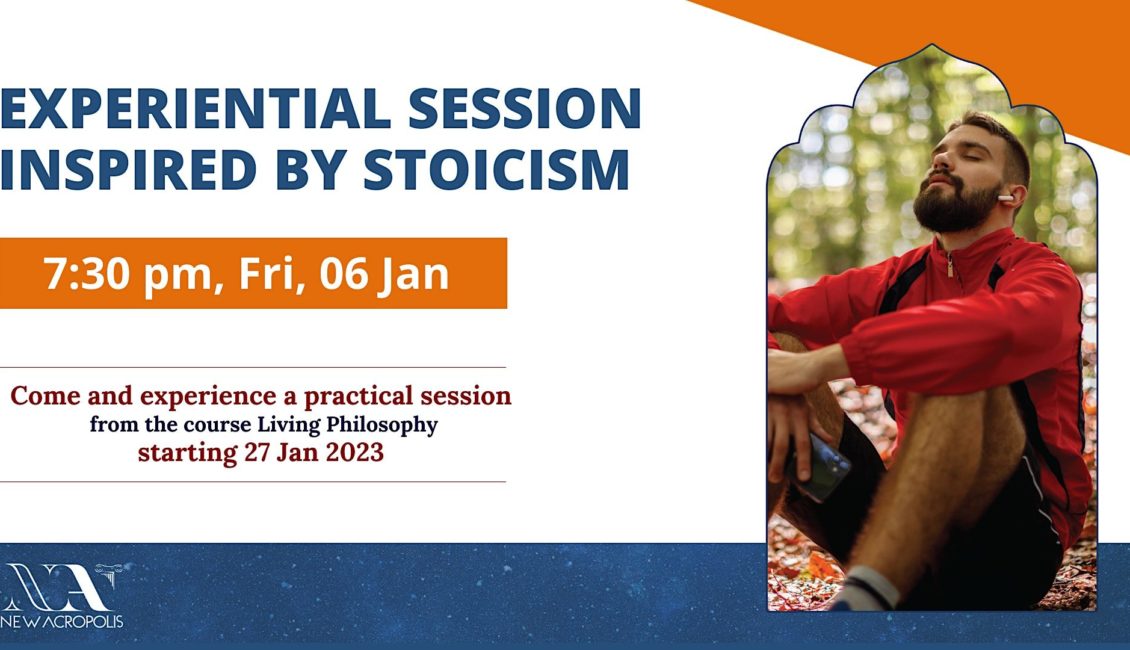 EXPERIENTIAL SESSION INSPIRED BY STOICISM

7:30 pm, Fri, 06 Jan

Come and experience a practical session
from the course Living Philosophy
starting 27 Jan 2023

NA
NEW ACROPOLIS